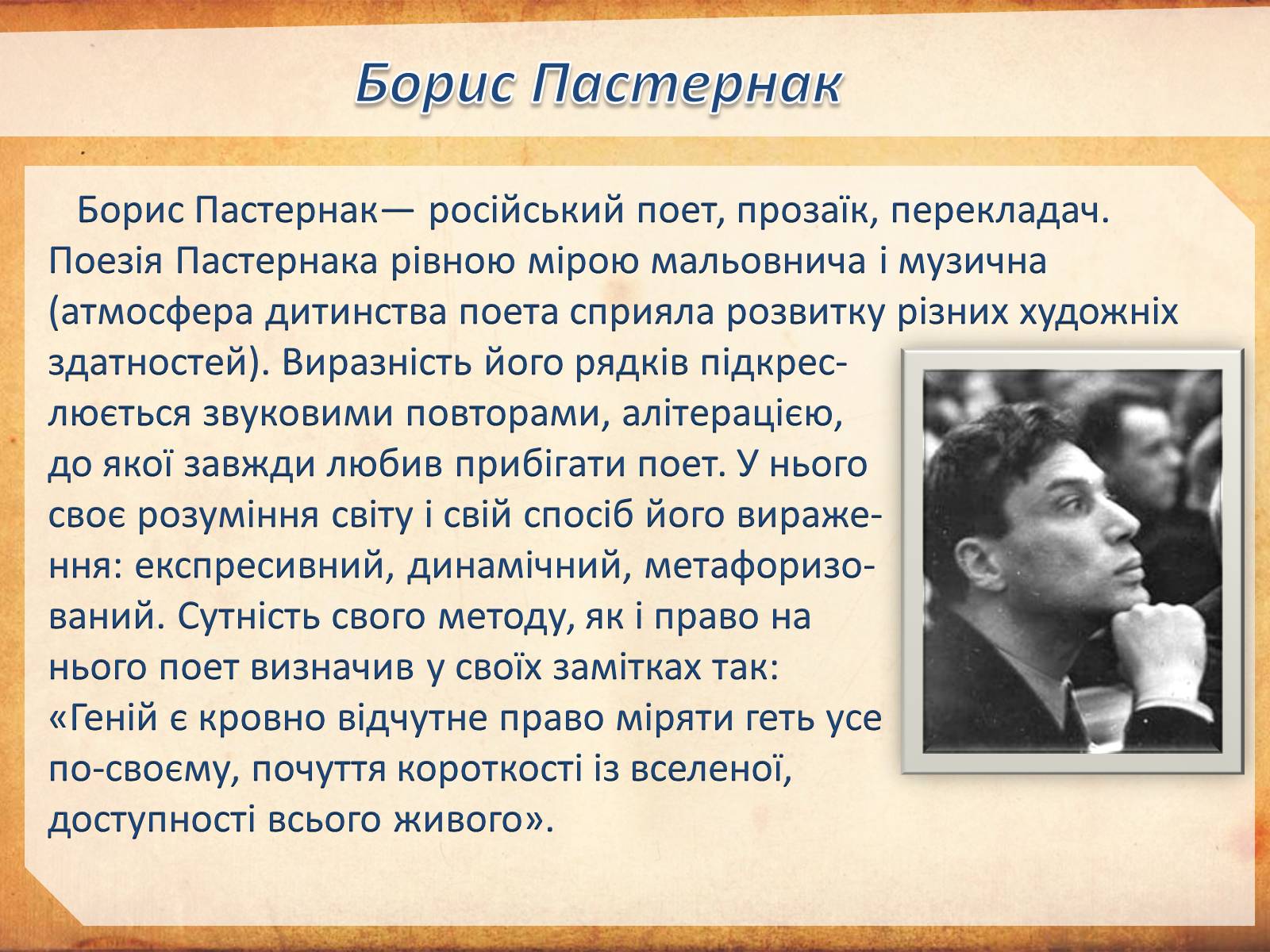 Борис Пастернак

Борис Пастернак— російський поет, прозаїк, перекладач. Поезія Пастернака рівною мірою мальовнича і музична (атмосфера дитинства поета сприяла розвитку різних художніх здатностей). Виразність його рядків підкреслюється звуковими повторами, алітерацією, до якої завжди любив прибігати поет. У нього своє розуміння світу і свій спосіб його вираження: експресивний, динамічний, метафоризований. Сутність свого методу, як і право на нього поет визначив у своїх замітках так: «Геній є кровно відчутне право міряти геть усе по-своєму, почуття короткості із вселеної, доступності всього живого».